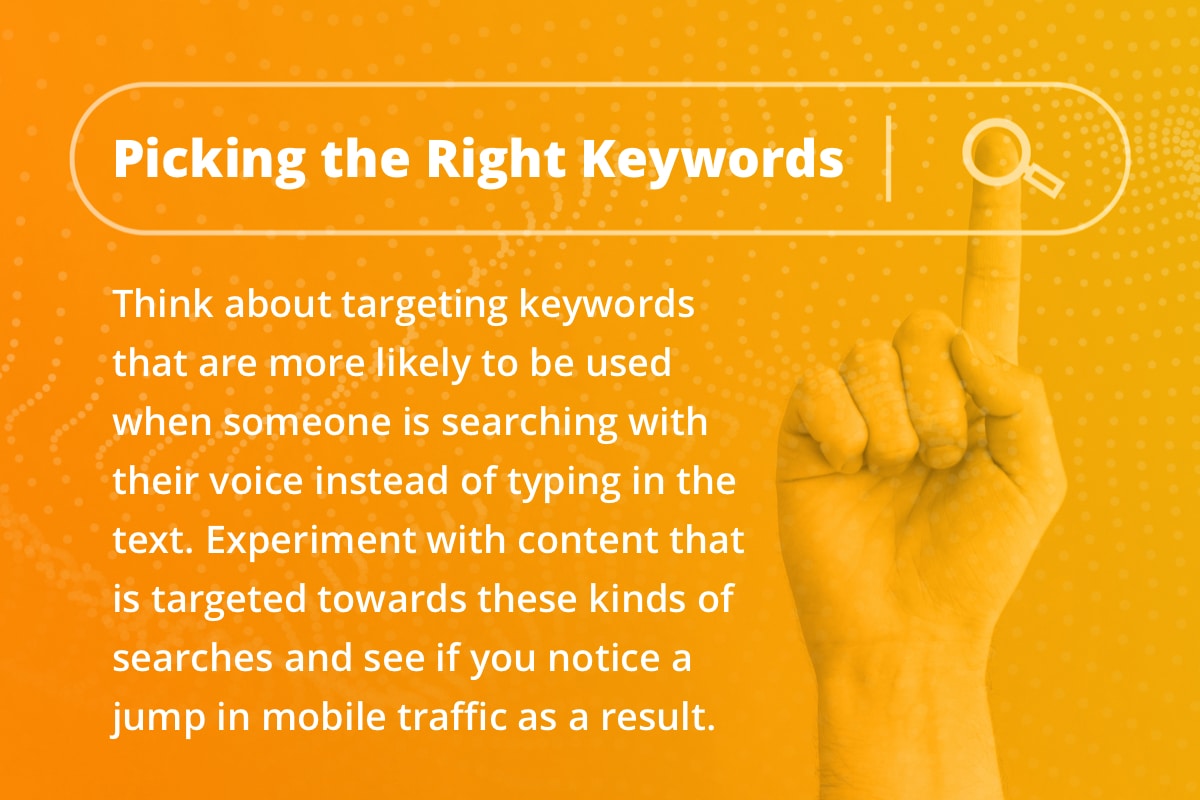 Picking the Right Keywords

Think about targeting keywords that are more likely to be used when someone is searching with their voice instead of typing in the text. Experiment with content that is targeted towards these kinds of searches and see if you notice a jump in mobile traffic as a result.